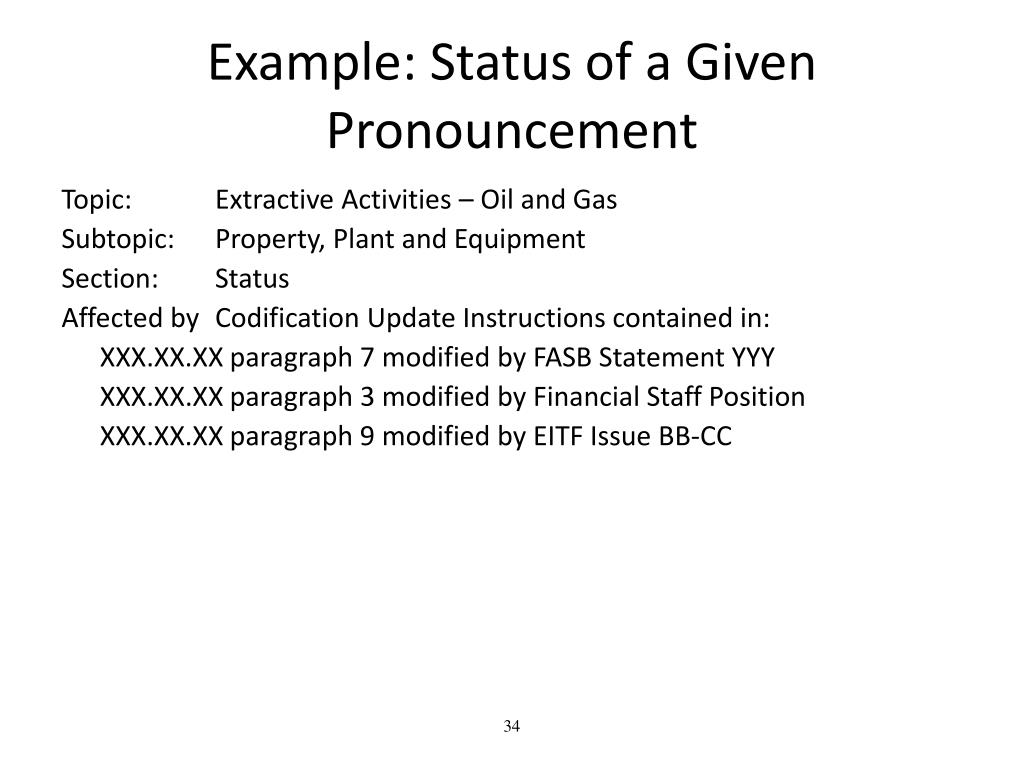 Example: Status of a Given Pronouncement

Topic: Extractive Activities – Oil and Gas
Subtopic: Property, Plant and Equipment
Section: Status
Affected by Codification Update Instructions contained in:
XXX.XX.XX paragraph 7 modified by FASB Statement YYY
XXX.XX.XX paragraph 3 modified by Financial Staff Position
XXX.XX.XX paragraph 9 modified by EITF Issue BB-CC

34